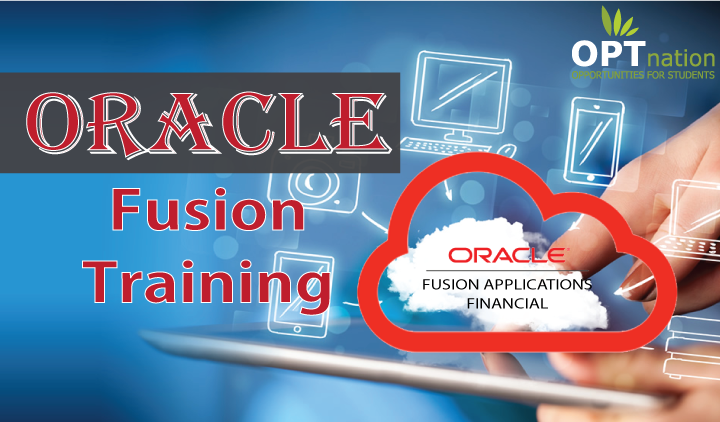 OPTnation
OPPORTUNITIES FOR STUDENTS

ORACLE
Fusion
Training

ORACLE
FUSION APPLICATIONS
FINANCIAL